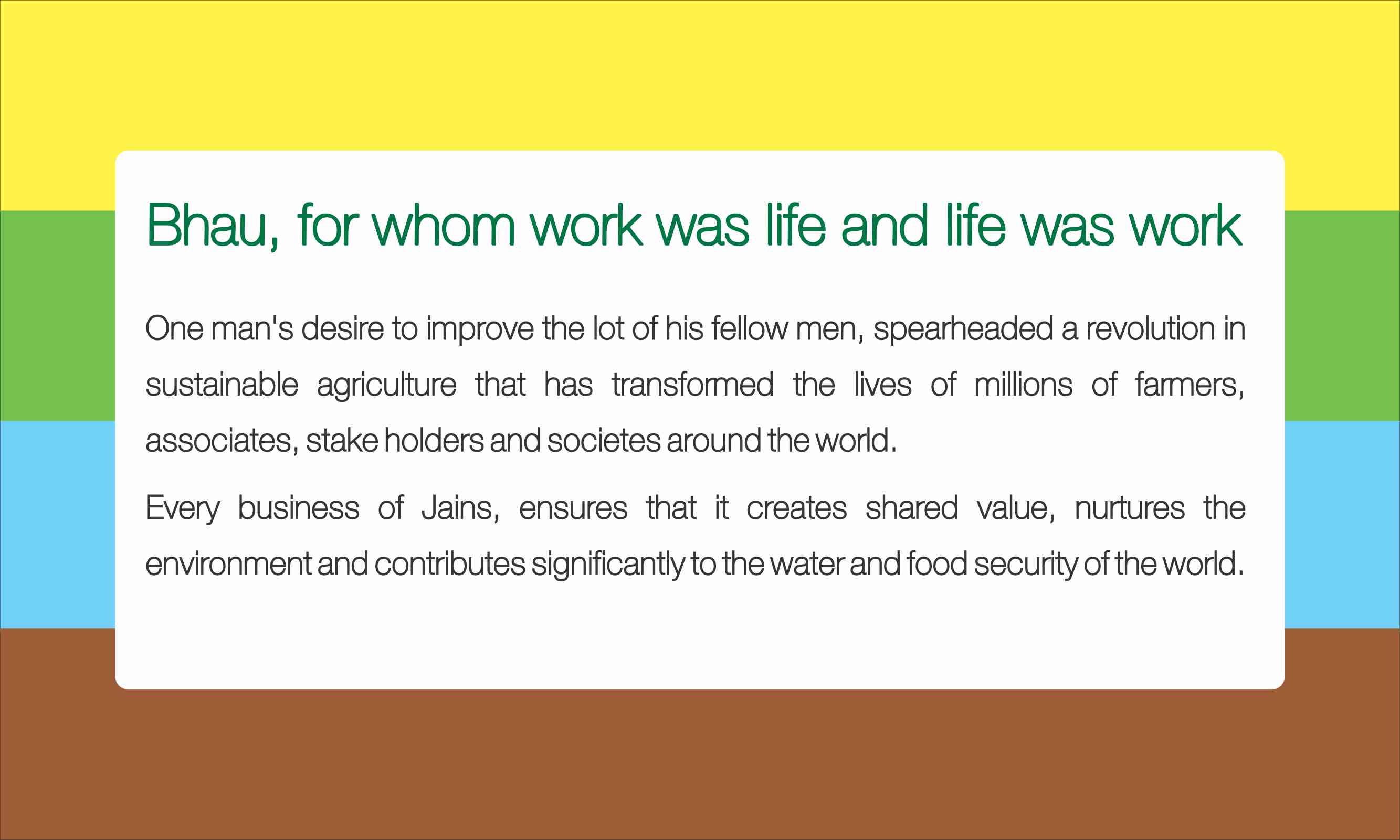 Bhau, for whom work was life and life was work

One man's desire to improve the lot of his fellow men, spearheaded a revolution in sustainable agriculture that has transformed the lives of millions of farmers, associates, stake holders and societes around the world.

Every business of Jains, ensures that it creates shared value, nurtures the environment and contributes significantly to the water and food security of the world.